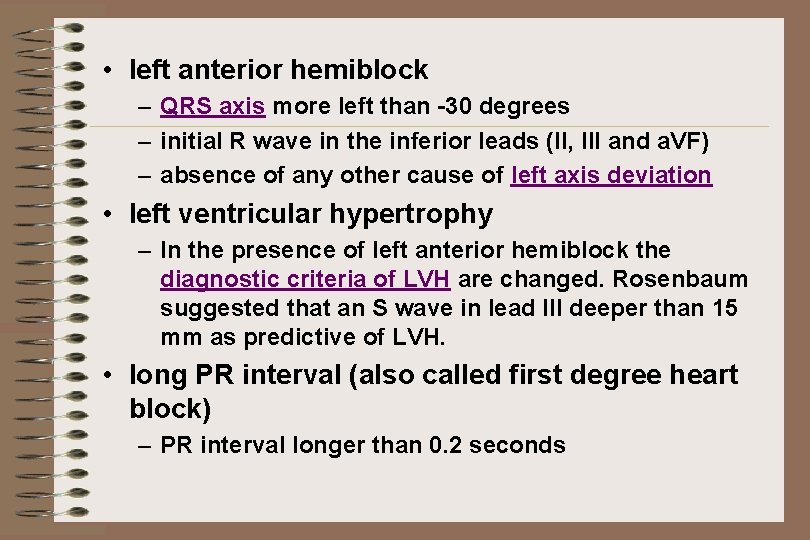 • left anterior hemiblock
– QRS axis more left than -30 degrees
– initial R wave in the inferior leads (II, III and aVF)
– absence of any other cause of left axis deviation

• left ventricular hypertrophy
– In the presence of left anterior hemiblock the diagnostic criteria of LVH are changed. Rosenbaum suggested that an S wave in lead III deeper than 15 mm as predictive of LVH.

• long PR interval (also called first degree heart block)
– PR interval longer than 0.2 seconds